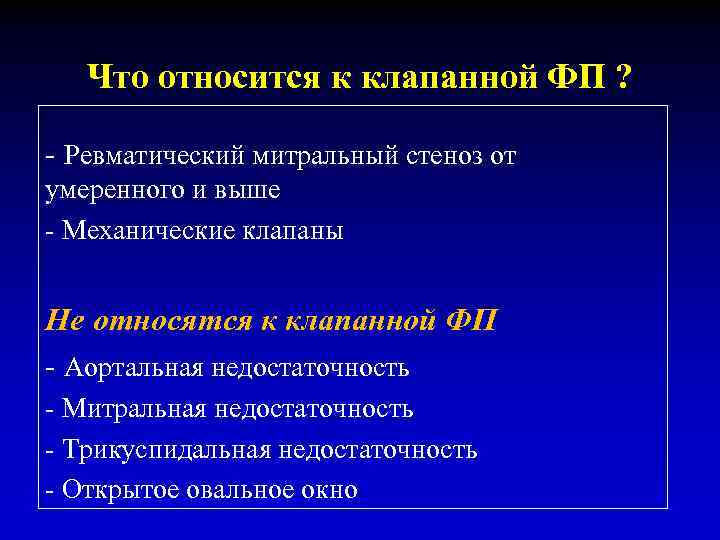 Что относится к клапанной ФП ?

- Ревматический митральный стеноз от умеренного и выше

- Механические клапаны

Не относятся к клапанной ФП

- Аортальная недостаточность

- Митральная недостаточность

- Трикуспидальная недостаточность

- Открытое овальное окно